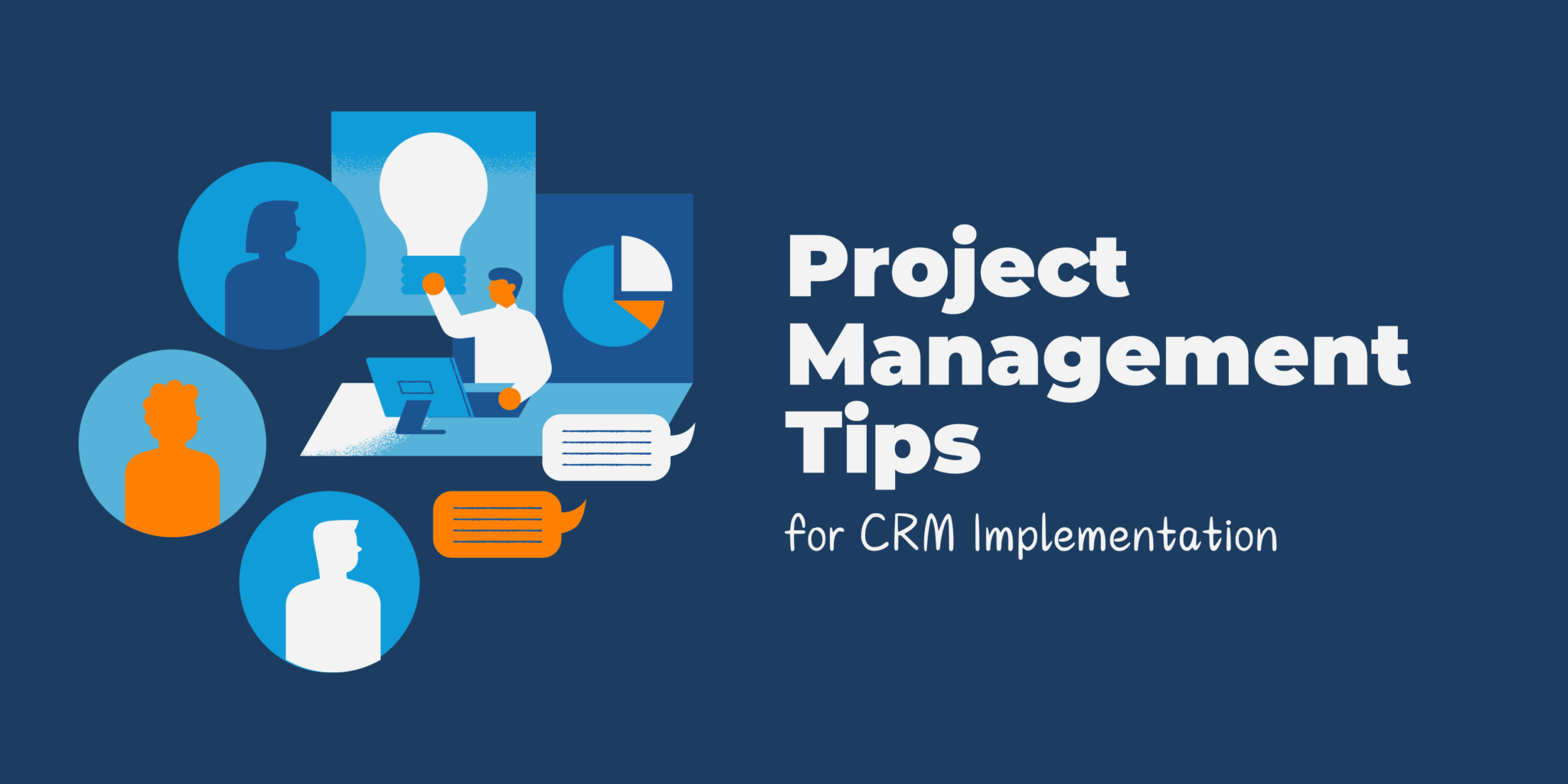 Project Management Tips

for CRM Implementation